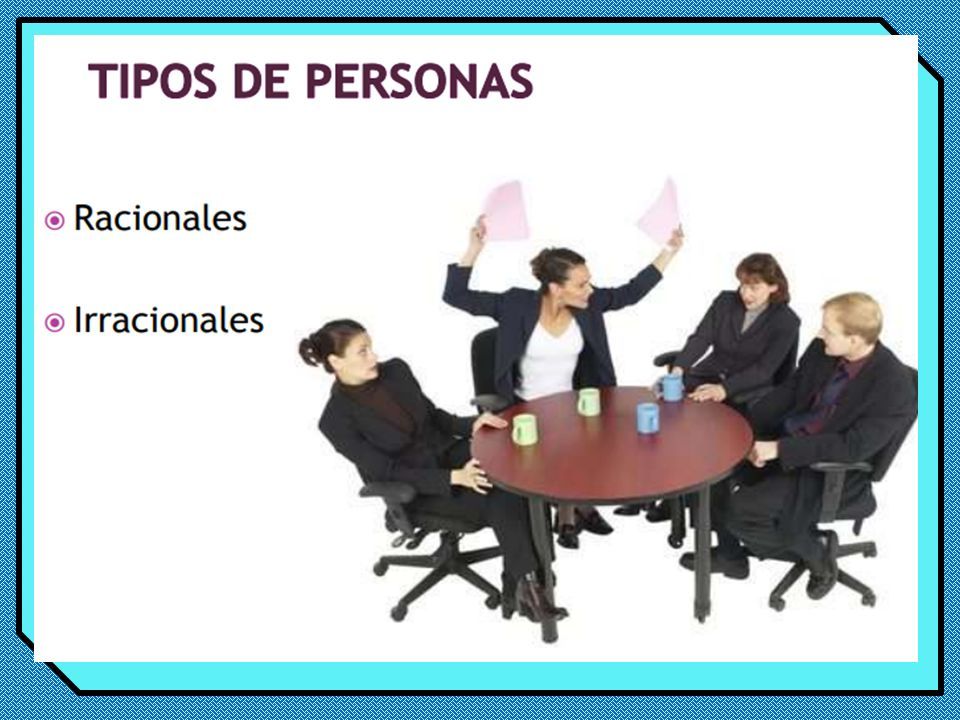 TIPOS DE PERSONAS

Racionales

Irracionales